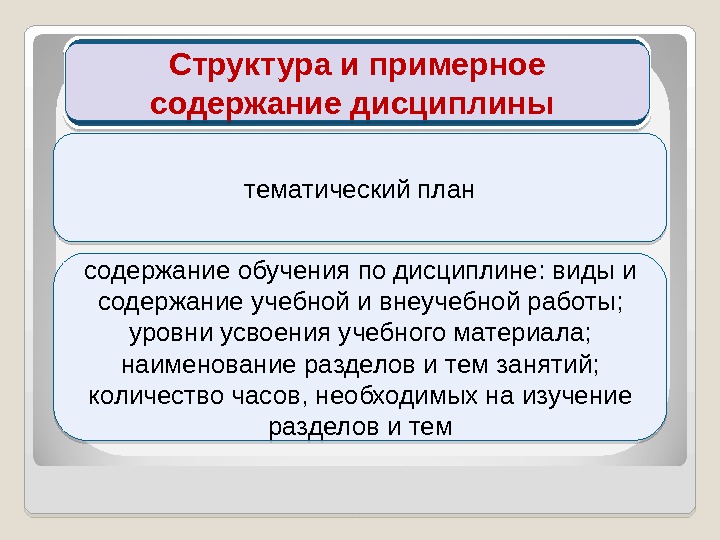 Структура и примерное содержание дисциплины

тематический план

содержание обучения по дисциплине: виды и содержание учебной и внеучебной работы; уровни усвоения учебного материала; наименование разделов и тем занятий; количество часов, необходимых на изучение разделов и тем